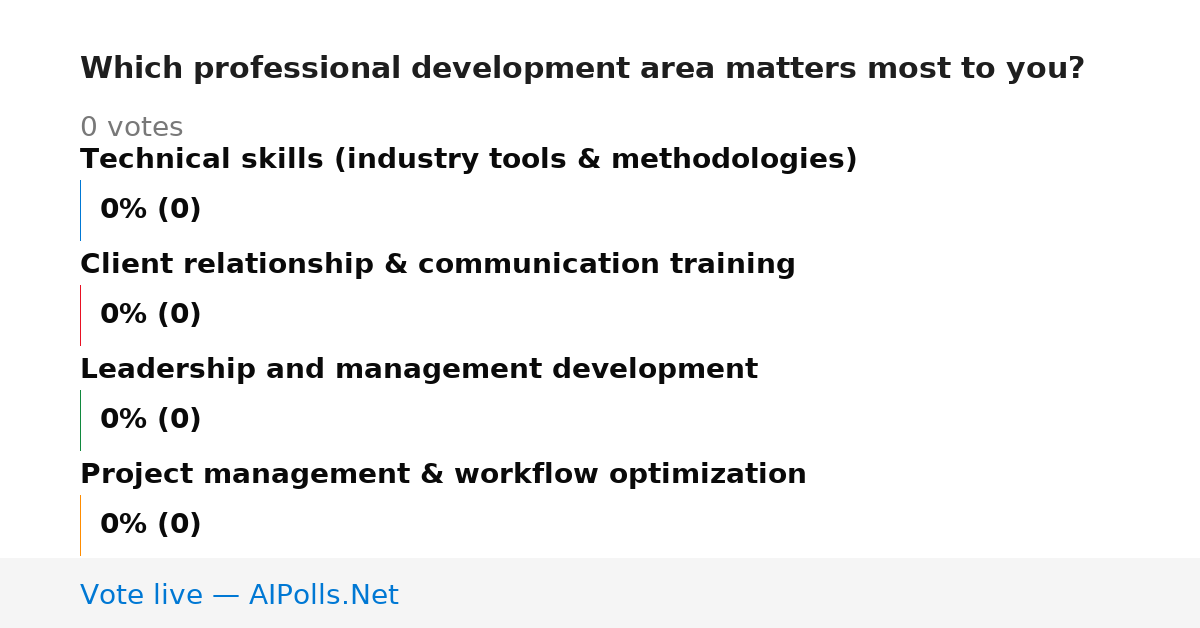 Which professional development area matters most to you?

0 votes

Technical skills (industry tools & methodologies)

0% (0)

Client relationship & communication training

0% (0)

Leadership and management development

0% (0)

Project management & workflow optimization

0% (0)

Vote live — AIPolls.Net